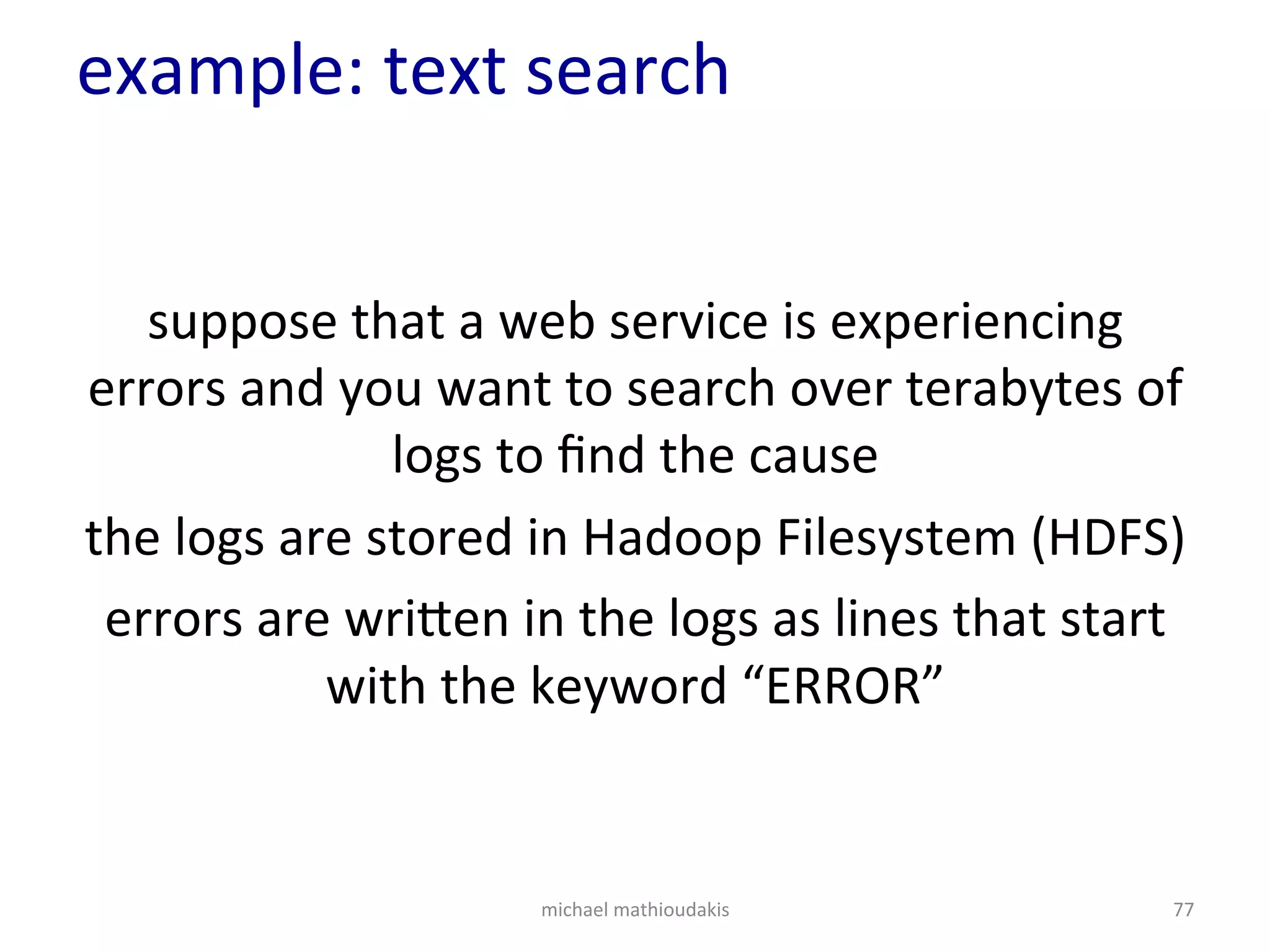 example: text search

suppose that a web service is experiencing errors and you want to search over terabytes of logs to find the cause

the logs are stored in Hadoop Filesystem (HDFS)

errors are written in the logs as lines that start with the keyword “ERROR”

michael mathioudakis

77